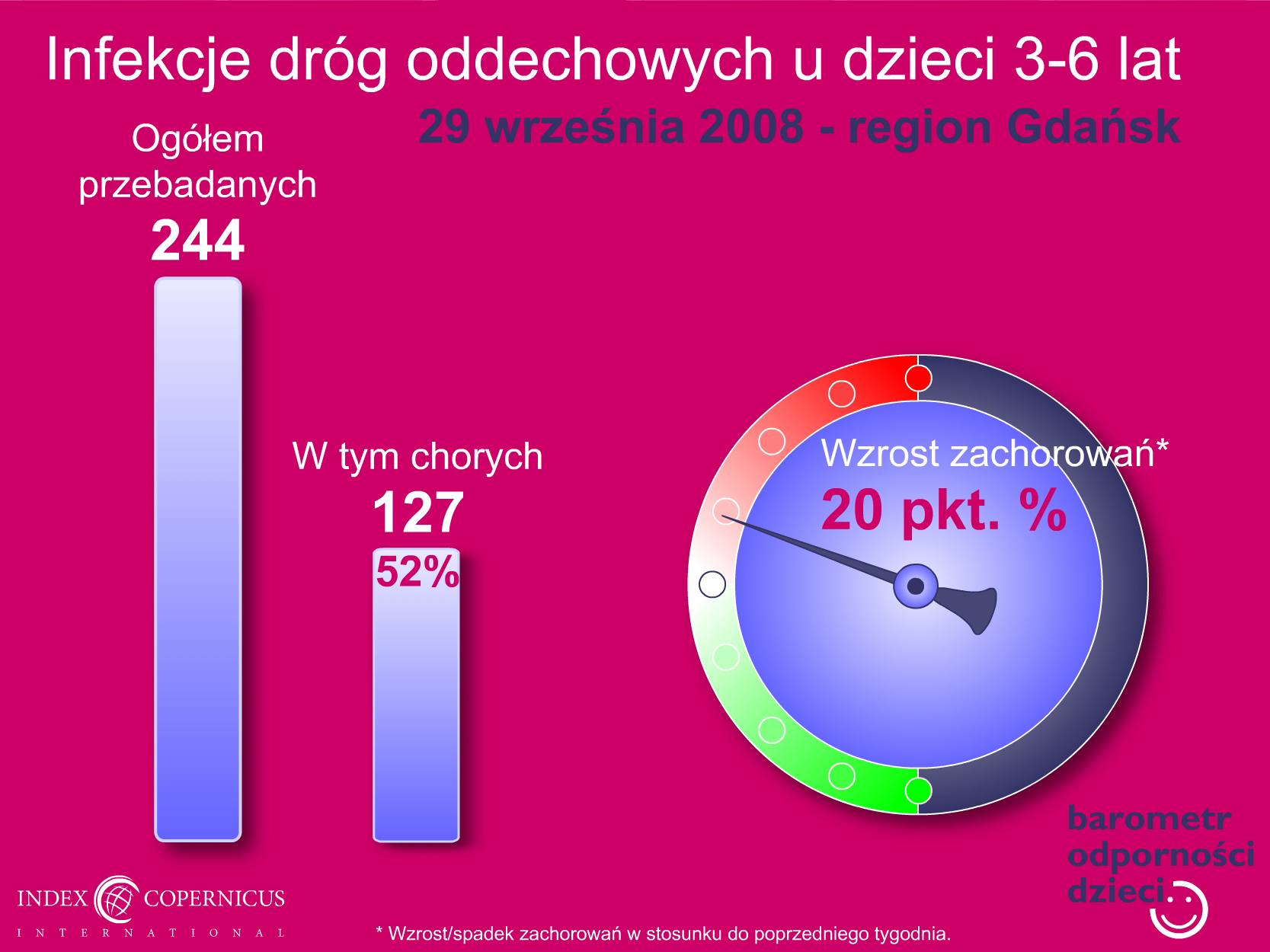 Infekcje dróg oddechowych u dzieci 3-6 lat

29 września 2008 - region Gdańsk

Ogółem przebadanych

244

W tym chorych

127

52%

Wzrost zachorowań*

20 pkt. %

barometr odporności dzieci

INDEX COPERNICUS INTERNATIONAL

* Wzrost/spadek zachorowań w stosunku do poprzedniego tygodnia.